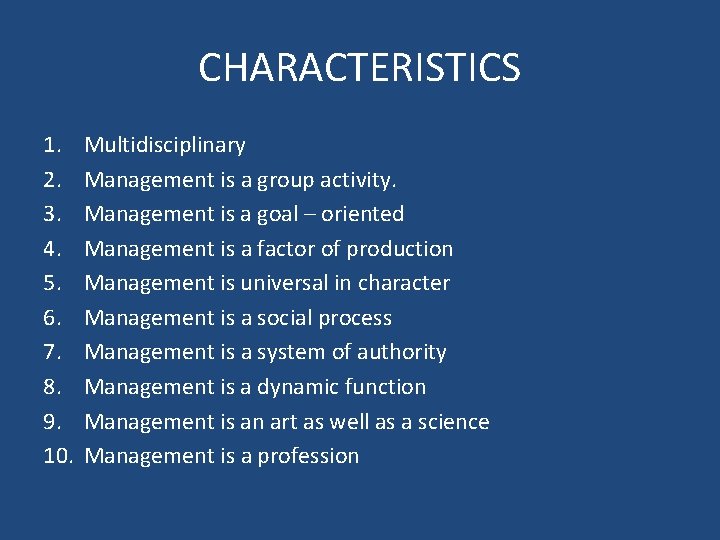 CHARACTERISTICS

1. Multidisciplinary
2. Management is a group activity.
3. Management is a goal – oriented
4. Management is a factor of production
5. Management is universal in character
6. Management is a social process
7. Management is a system of authority
8. Management is a dynamic function
9. Management is an art as well as a science
10. Management is a profession